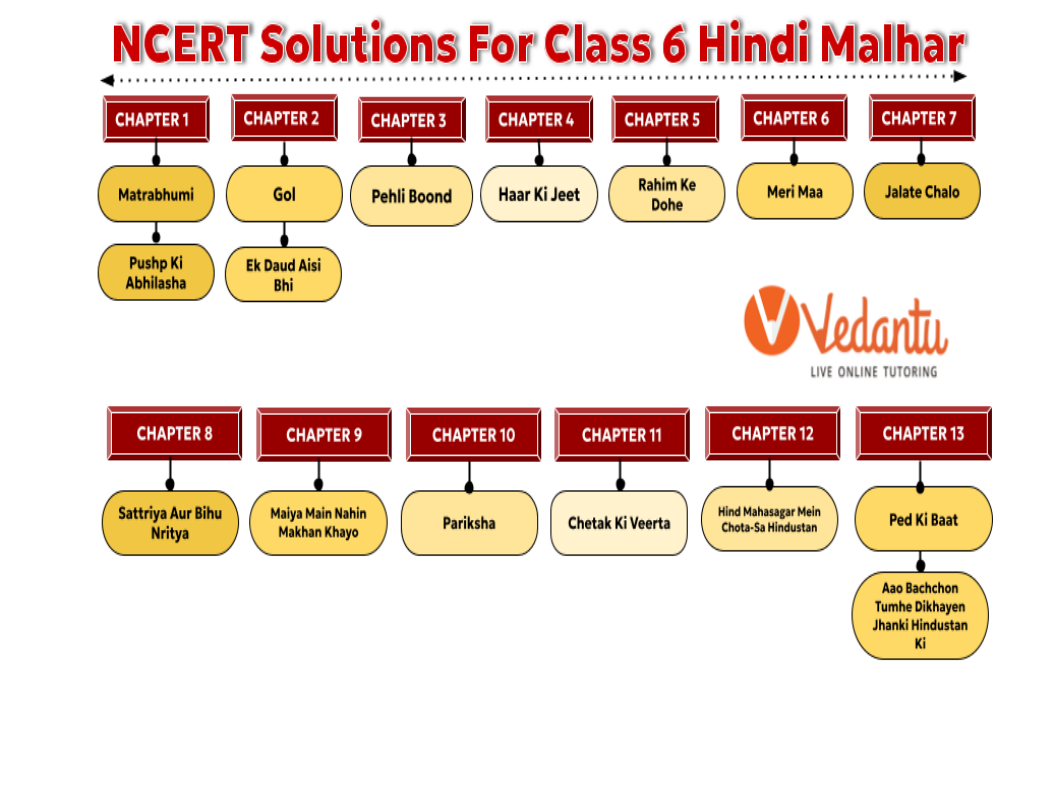 NCERT Solutions For Class 6 Hindi Malhar

CHAPTER 1
Matrabhumi
Pushp Ki Abhilasha

CHAPTER 2
Gol
Ek Daud Aisi Bhi

CHAPTER 3
Pehli Boond

CHAPTER 4
Haar Ki Jeet

CHAPTER 5
Rahim Ke Dohe

CHAPTER 6
Meri Maa

CHAPTER 7
Jalate Chalo

Vedantu
LIVE ONLINE TUTORING

CHAPTER 8
Sattriya Aur Bihu Nritya

CHAPTER 9
Maiya Main Nahin Makhan Khayo

CHAPTER 10
Pariksha

CHAPTER 11
Chetak Ki Veerta

CHAPTER 12
Hind Mahasagar Mein Chota-Sa Hindustan

CHAPTER 13
Ped Ki Baat
Aao Bachchon Tumhe Dikhayen Jhanki Hindustan Ki